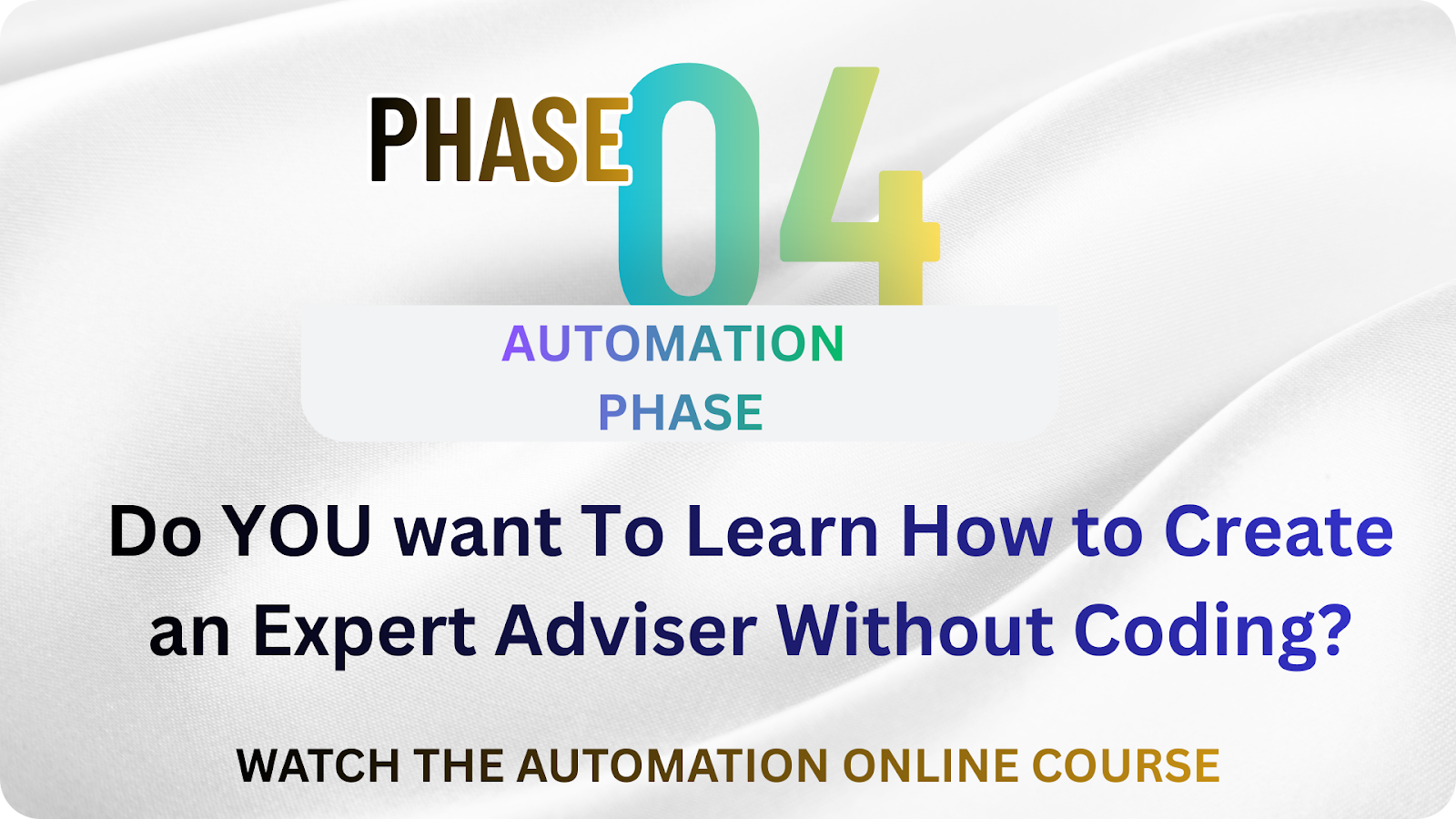 PHASE 04

AUTOMATION
PHASE

Do YOU want To Learn How to Create an Expert Adviser Without Coding?

WATCH THE AUTOMATION ONLINE COURSE